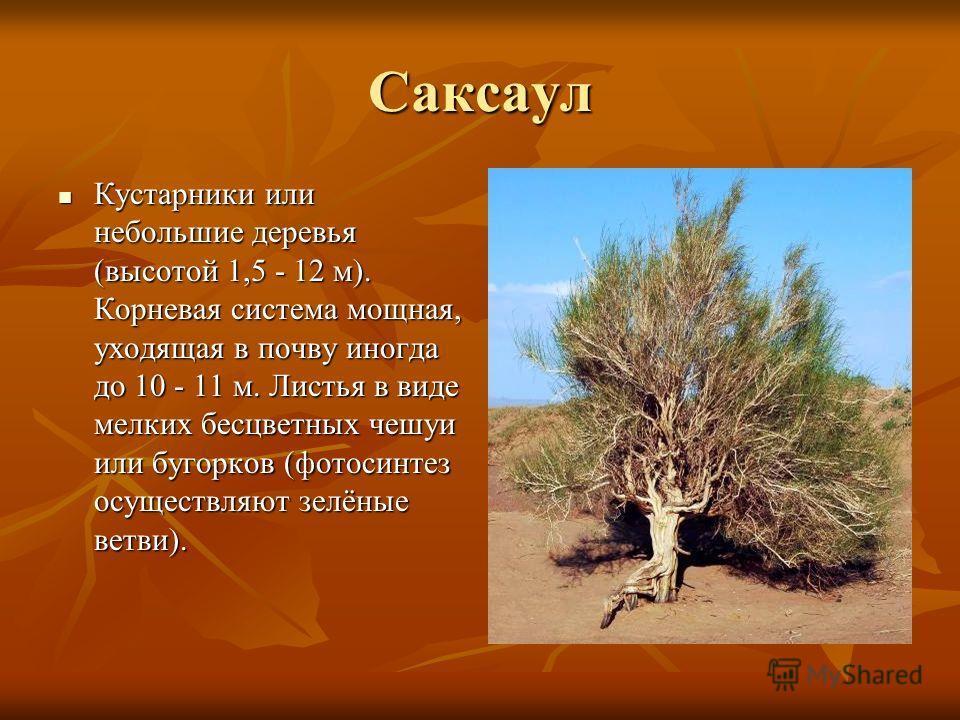 Саксаул

Кустарники или небольшие деревья (высотой 1,5 - 12 м). Корневая система мощная, уходящая в почву иногда до 10 - 11 м. Листья в виде мелких бесцветных чешуи или бугорков (фотосинтез осуществляют зелёные ветви).

MyShared